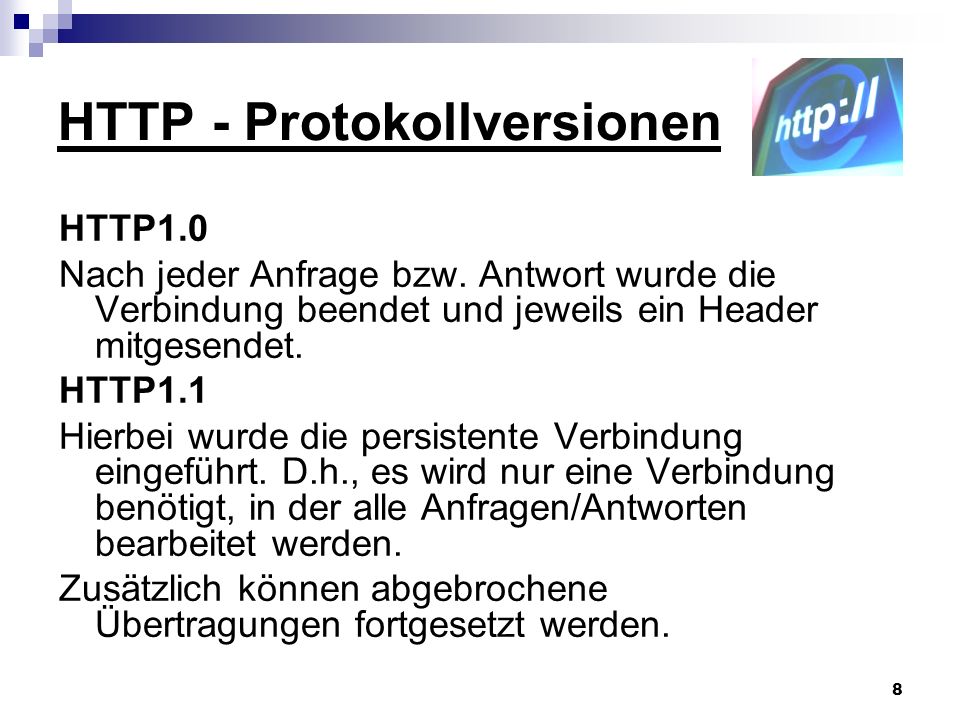 HTTP - Protokollversionen

http://

HTTP1.0

Nach jeder Anfrage bzw. Antwort wurde die Verbindung beendet und jeweils ein Header mitgesendet.

HTTP1.1

Hierbei wurde die persistente Verbindung eingeführt. D.h., es wird nur eine Verbindung benötigt, in der alle Anfragen/Antworten bearbeitet werden.

Zusätzlich können abgebrochene Übertragungen fortgesetzt werden.

8